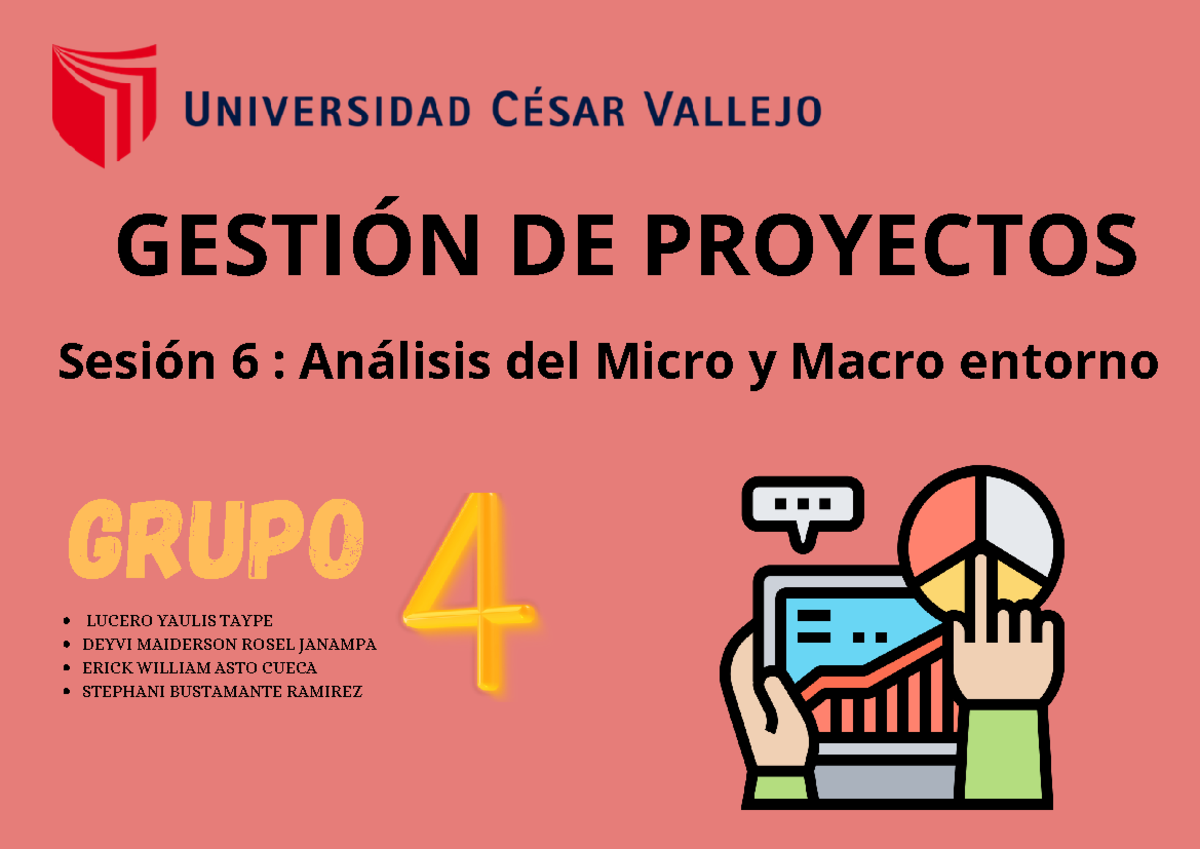 UNIVERSIDAD CÉSAR VALLEJO

GESTIÓN DE PROYECTOS

Sesión 6 : Análisis del Micro y Macro entorno

GRUPO 4

- LUCERO YAULIS TAYPE
- DEYVI MAIDERSON ROSEL JANAMPA
- ERICK WILLIAM ASTO CUECA
- STEPHANI BUSTAMANTE RAMIREZ